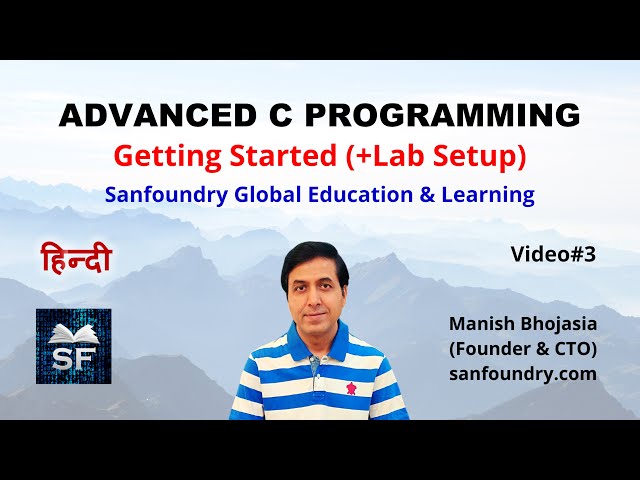 ADVANCED C PROGRAMMING
Getting Started (+Lab Setup)
Sanfoundry Global Education & Learning

हिन्दी

Video#3

SF

Manish Bhojasia
(Founder & CTO)
sanfoundry.com